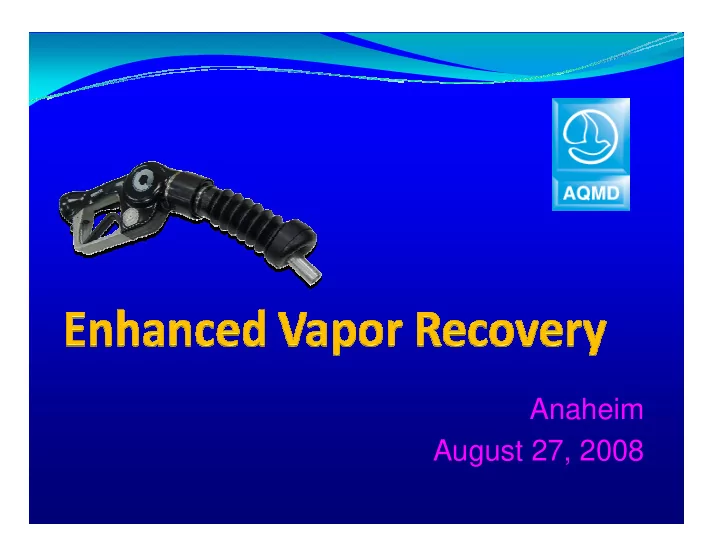 AQMD

Enhanced Vapor Recovery

Anaheim
August 27, 2008